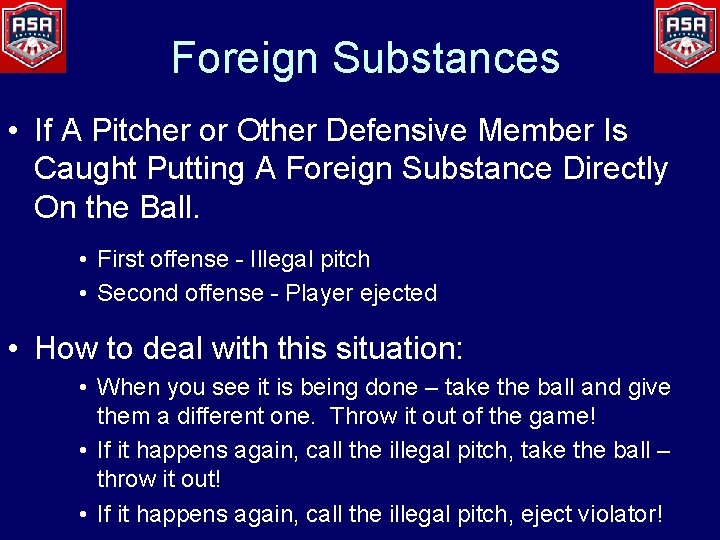 ASA

ASA

Foreign Substances

• If A Pitcher or Other Defensive Member Is Caught Putting A Foreign Substance Directly On the Ball.

• First offense - Illegal pitch
• Second offense - Player ejected

• How to deal with this situation:
• When you see it is being done – take the ball and give them a different one. Throw it out of the game!
• If it happens again, call the illegal pitch, take the ball – throw it out!
• If it happens again, call the illegal pitch, eject violator!